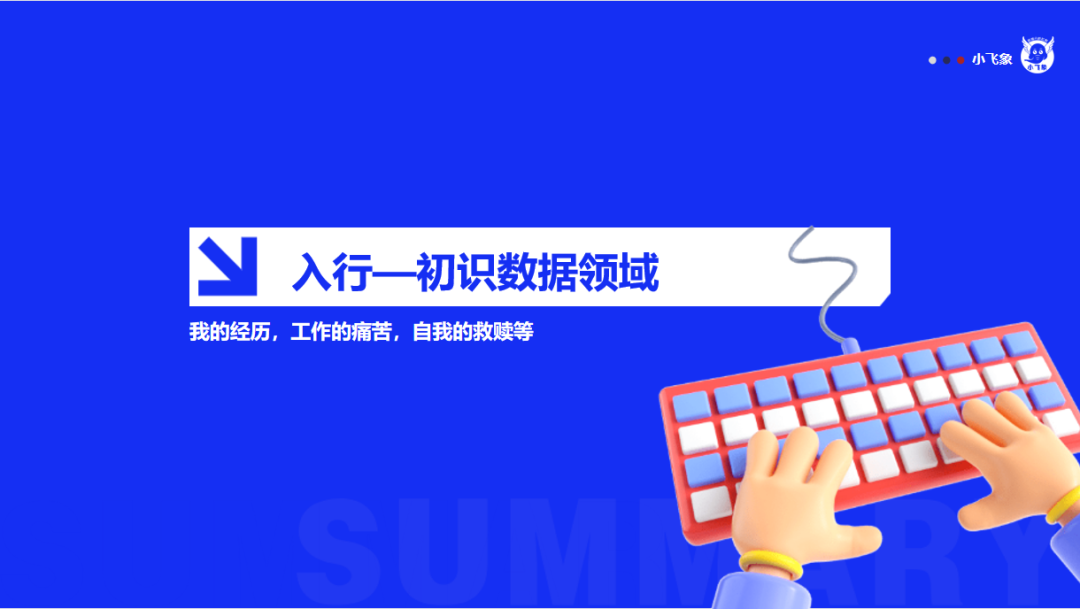 小飞象

入行—初识数据领域

我的经历，工作的痛苦，自我的救赎等

SUMMARY